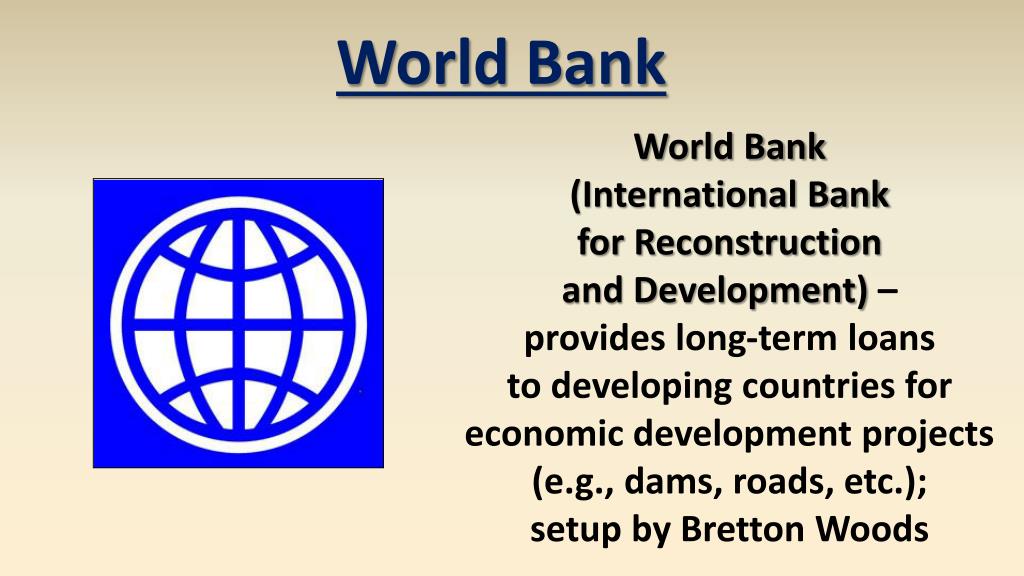 World Bank

World Bank (International Bank for Reconstruction and Development) – provides long-term loans to developing countries for economic development projects (e.g., dams, roads, etc.); setup by Bretton Woods